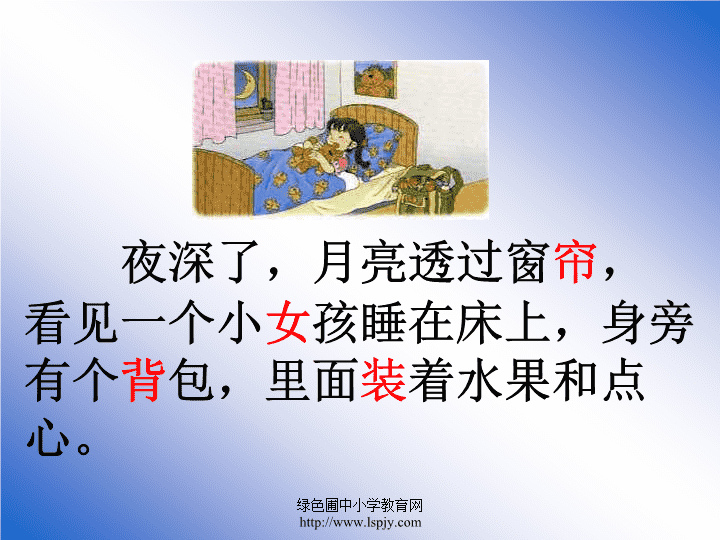 夜深了，月亮透过窗帘，看见一个小女孩睡在床上，身旁有个背包，里面装着水果和点心。

绿色圃中小学教育网
http://www.lspjy.com